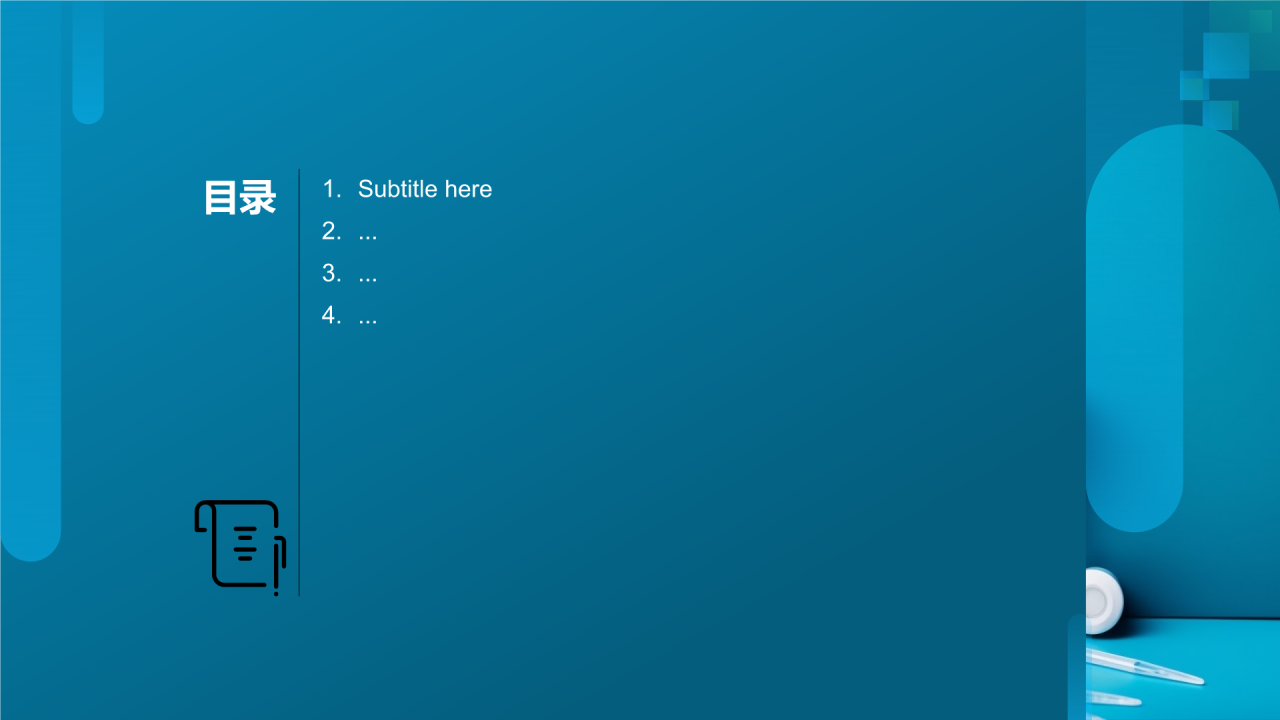 目录

1. Subtitle here
2. ...
3. ...
4. ...